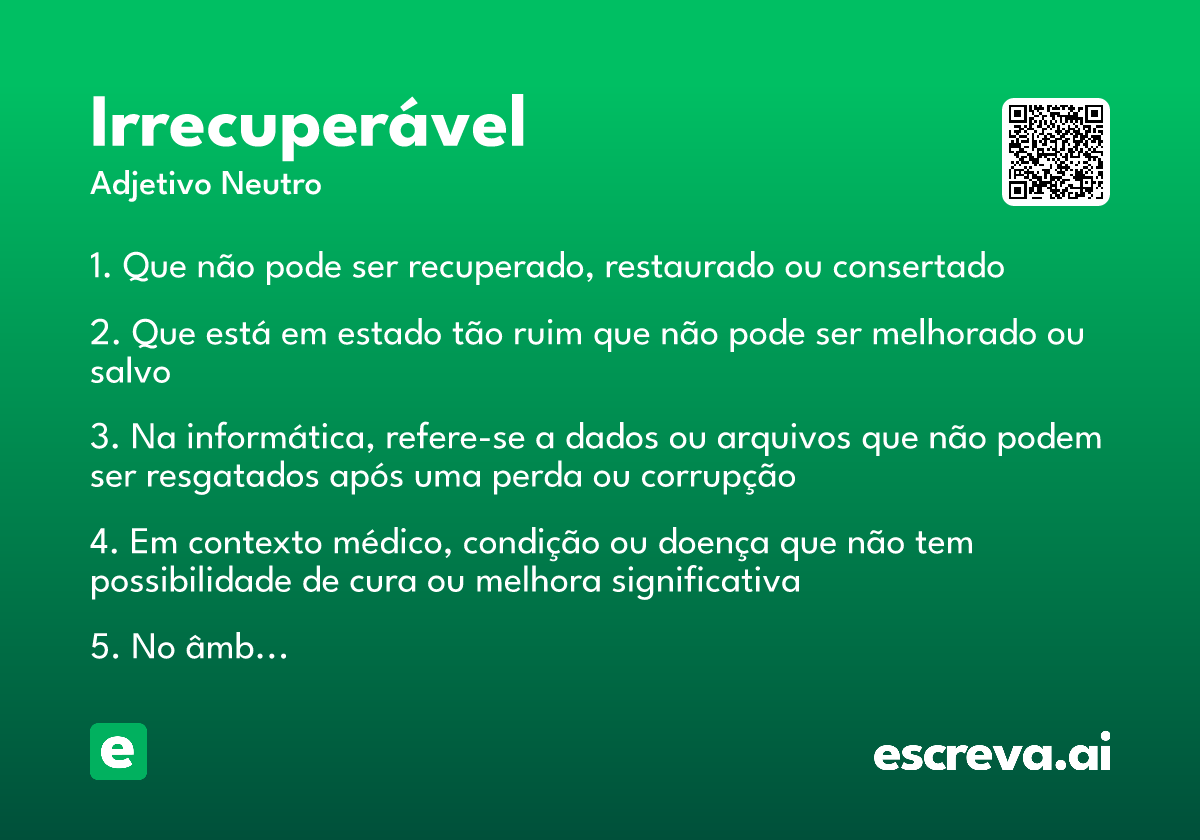 Irrecuperável
Adjetivo Neutro

1. Que não pode ser recuperado, restaurado ou consertado

2. Que está em estado tão ruim que não pode ser melhorado ou salvo

3. Na informática, refere-se a dados ou arquivos que não podem ser resgatados após uma perda ou corrupção

4. Em contexto médico, condição ou doença que não tem possibilidade de cura ou melhora significativa

5. No âmb...

e

escreva.ai